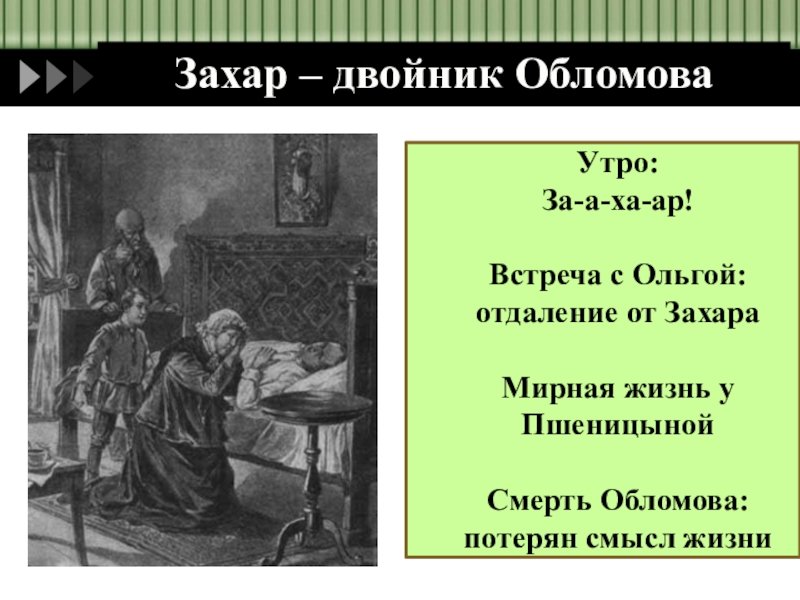 Захар – двойник Обломова

Утро:
За-а-ха-ар!

Встреча с Ольгой: отдаление от Захара

Мирная жизнь у Пшеницыной

Смерть Обломова: потерян смысл жизни